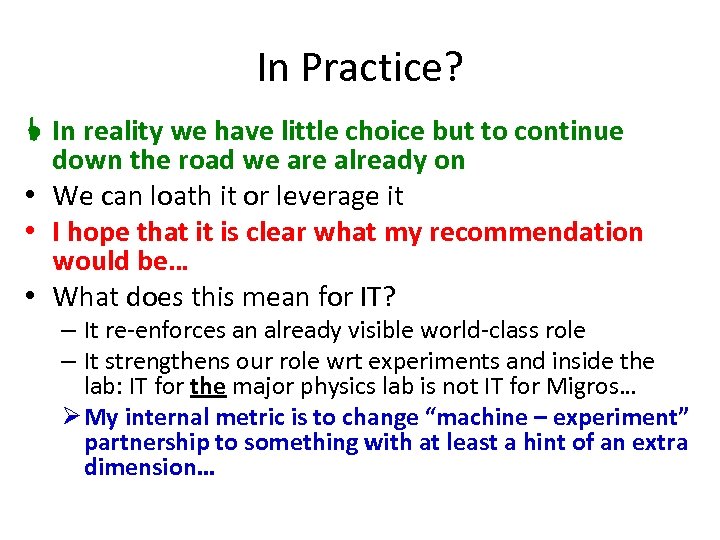 In Practice?

In reality we have little choice but to continue down the road we are already on

• We can loath it or leverage it

• I hope that it is clear what my recommendation would be…

• What does this mean for IT?

– It re-enforces an already visible world-class role

– It strengthens our role wrt experiments and inside the lab: IT for the major physics lab is not IT for Migros…

➢ My internal metric is to change “machine – experiment” partnership to something with at least a hint of an extra dimension…